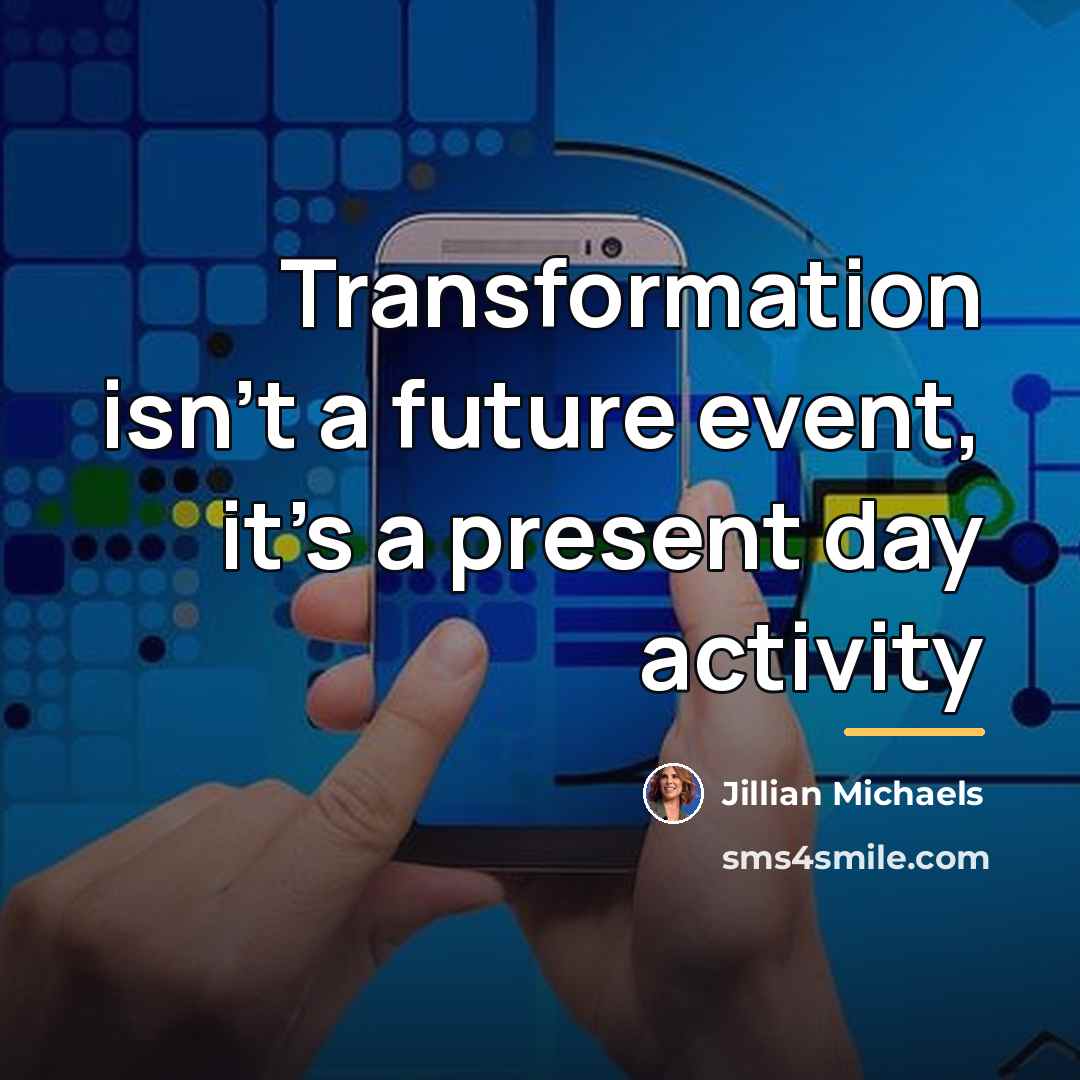 Transformation isn’t a future event, it’s a present day activity

Jillian Michaels

sms4smile.com